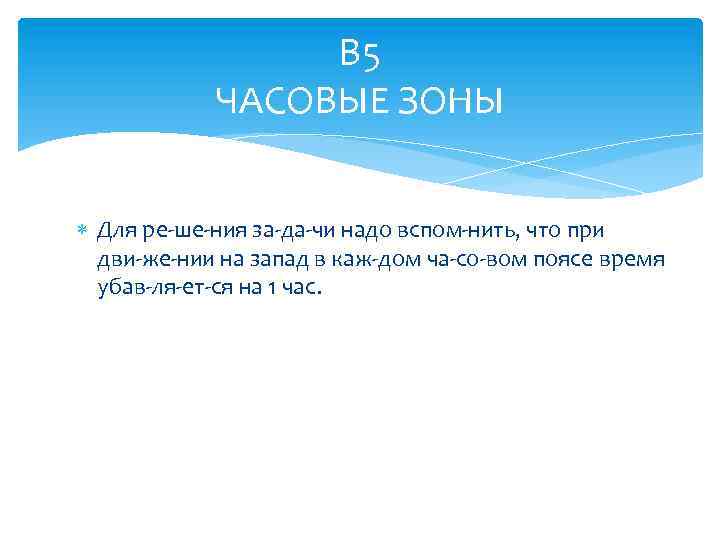 В5
ЧАСОВЫЕ ЗОНЫ

Для ре-ше-ния за-да-чи надо вспом-нить, что при дви-же-нии на запад в каж-дом ча-со-вом поясе время убав-ля-ет-ся на 1 час.